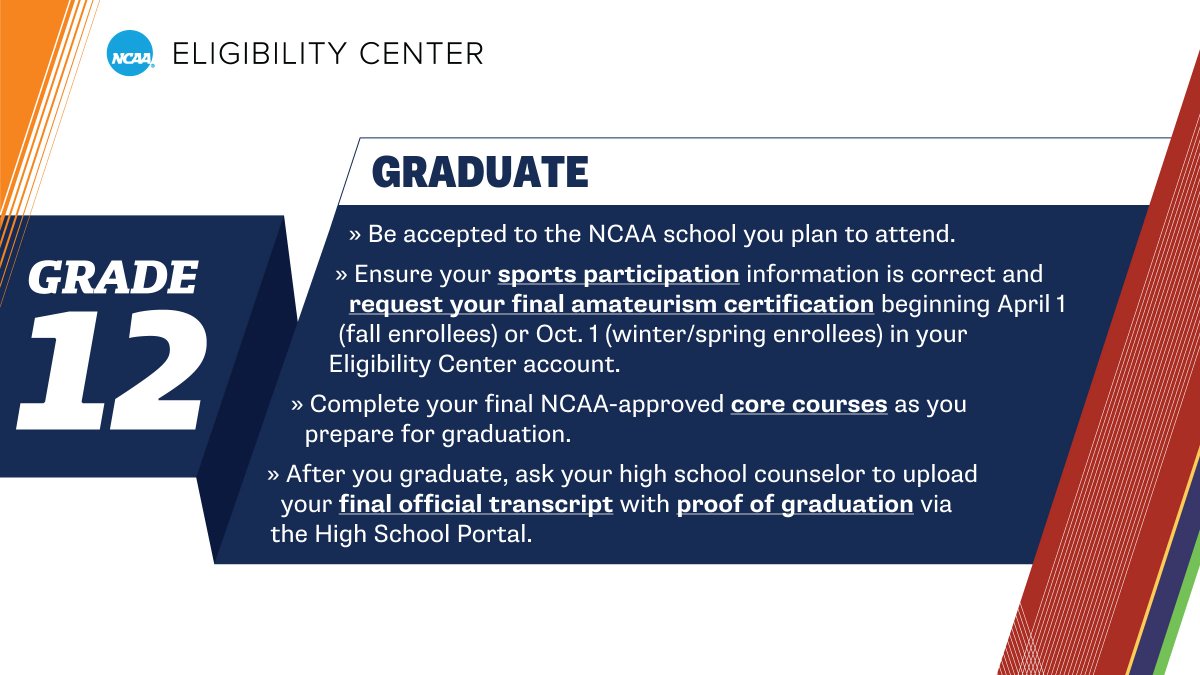 NCAA ELIGIBILITY CENTER

GRADE 12

GRADUATE

» Be accepted to the NCAA school you plan to attend.

» Ensure your sports participation information is correct and request your final amateurism certification beginning April 1 (fall enrollees) or Oct. 1 (winter/spring enrollees) in your Eligibility Center account.

» Complete your final NCAA-approved core courses as you prepare for graduation.

» After you graduate, ask your high school counselor to upload your final official transcript with proof of graduation via the High School Portal.